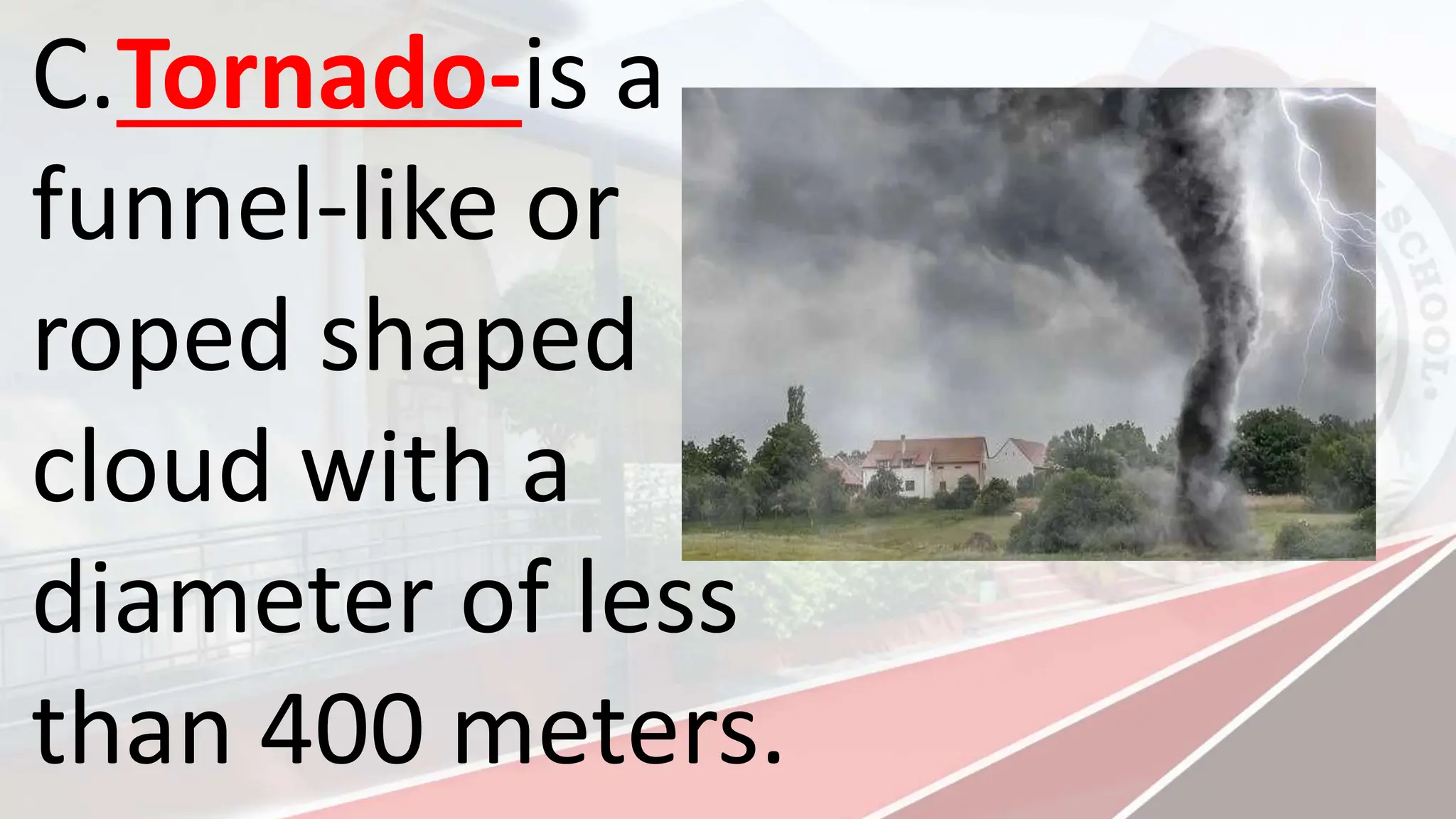 C.Tornado-is a funnel-like or roped shaped cloud with a diameter of less than 400 meters.

SCHOOL.